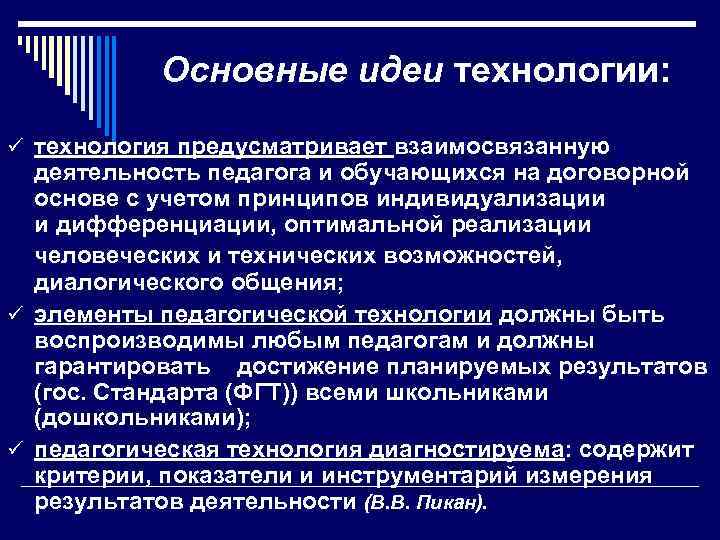 Основные идеи технологии:

✓ технология предусматривает взаимосвязанную деятельность педагога и обучающихся на договорной основе с учетом принципов индивидуализации и дифференциации, оптимальной реализации человеческих и технических возможностей, диалогического общения;

✓ элементы педагогической технологии должны быть воспроизводимы любым педагогам и должны гарантировать достижение планируемых результатов (гос. Стандарта (ФГТ)) всеми школьниками (дошкольниками);

✓ педагогическая технология диагностируема: содержит критерии, показатели и инструментарий измерения результатов деятельности (В.В. Пикан).